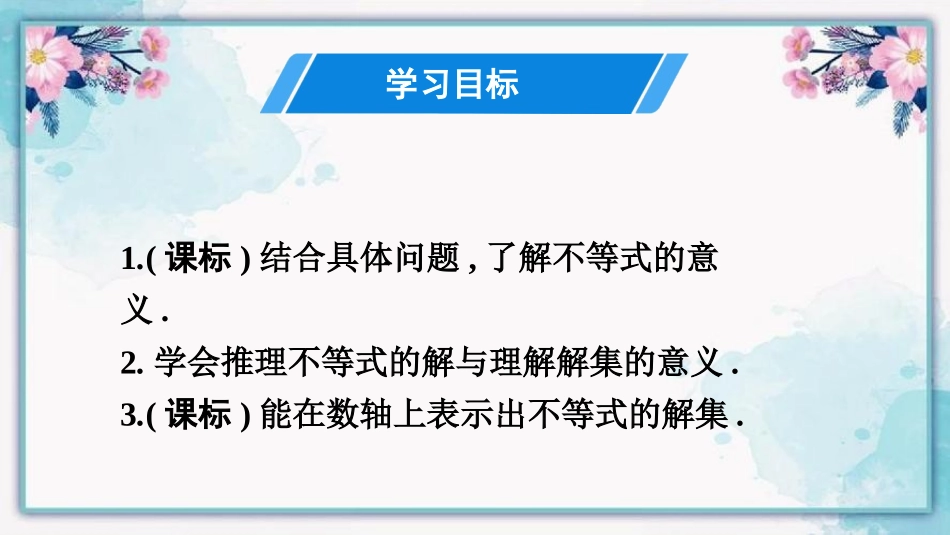 学习目标

1.( 课标 ) 结合具体问题 , 了解不等式的意义 .
2. 学会推理不等式的解与理解解集的意义 .
3.( 课标 ) 能在数轴上表示出不等式的解集 .